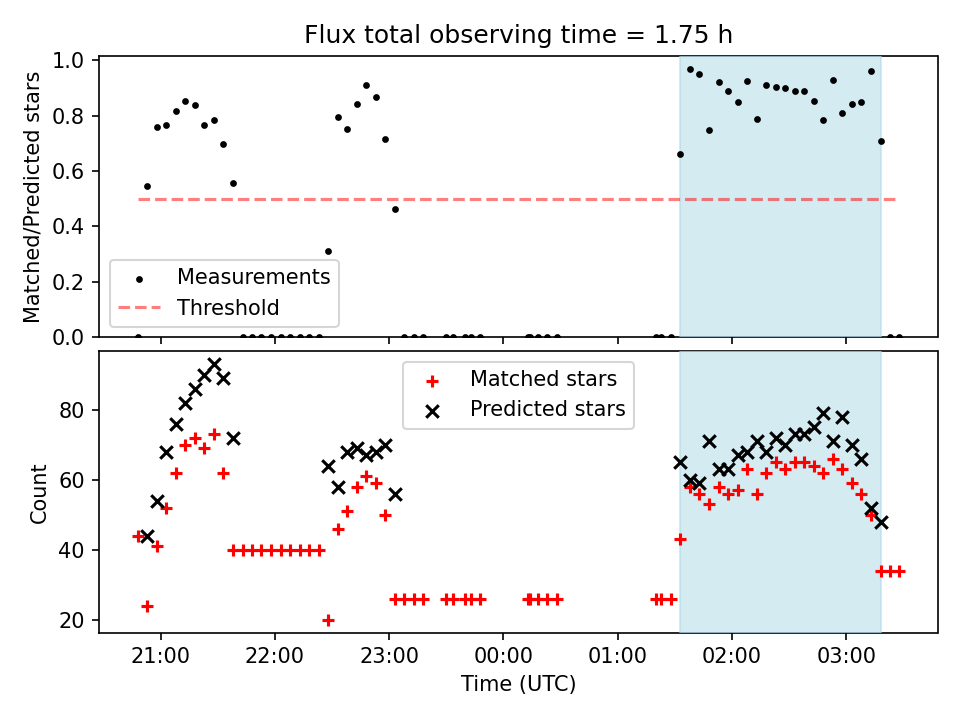 Flux total observing time = 1.75 h

Matched/Predicted stars

1.0
0.8
0.6
0.4
0.2
0.0

Measurements
Threshold

Count

80
60
40
20

Matched stars
Predicted stars

21:00 22:00 23:00 00:00 01:00 02:00 03:00

Time (UTC)